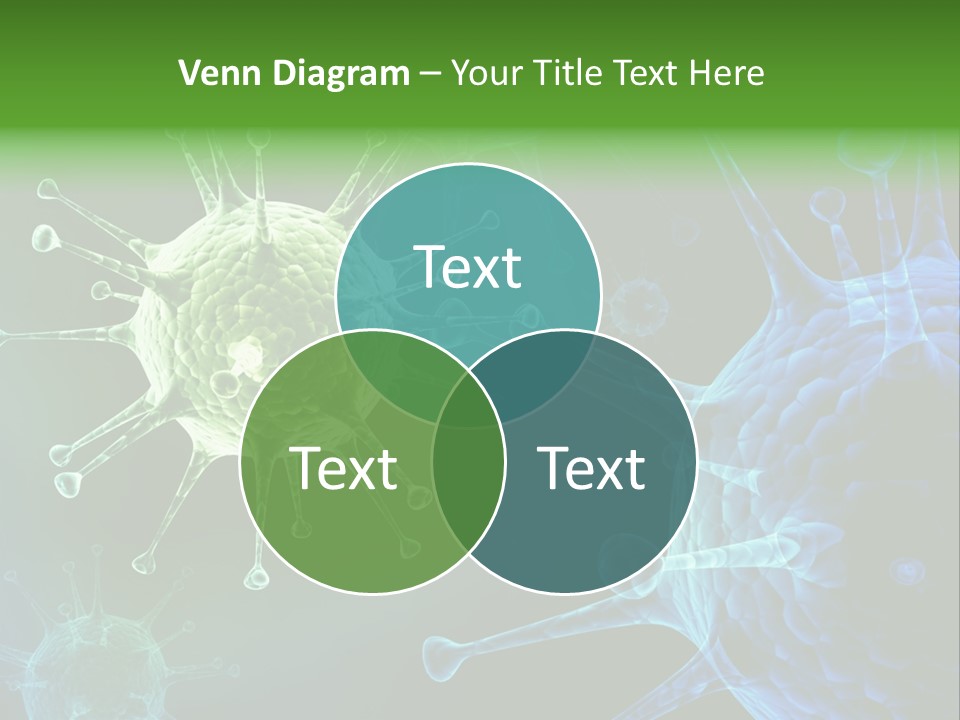 Venn Diagram – Your Title Text Here

Text

Text

Text